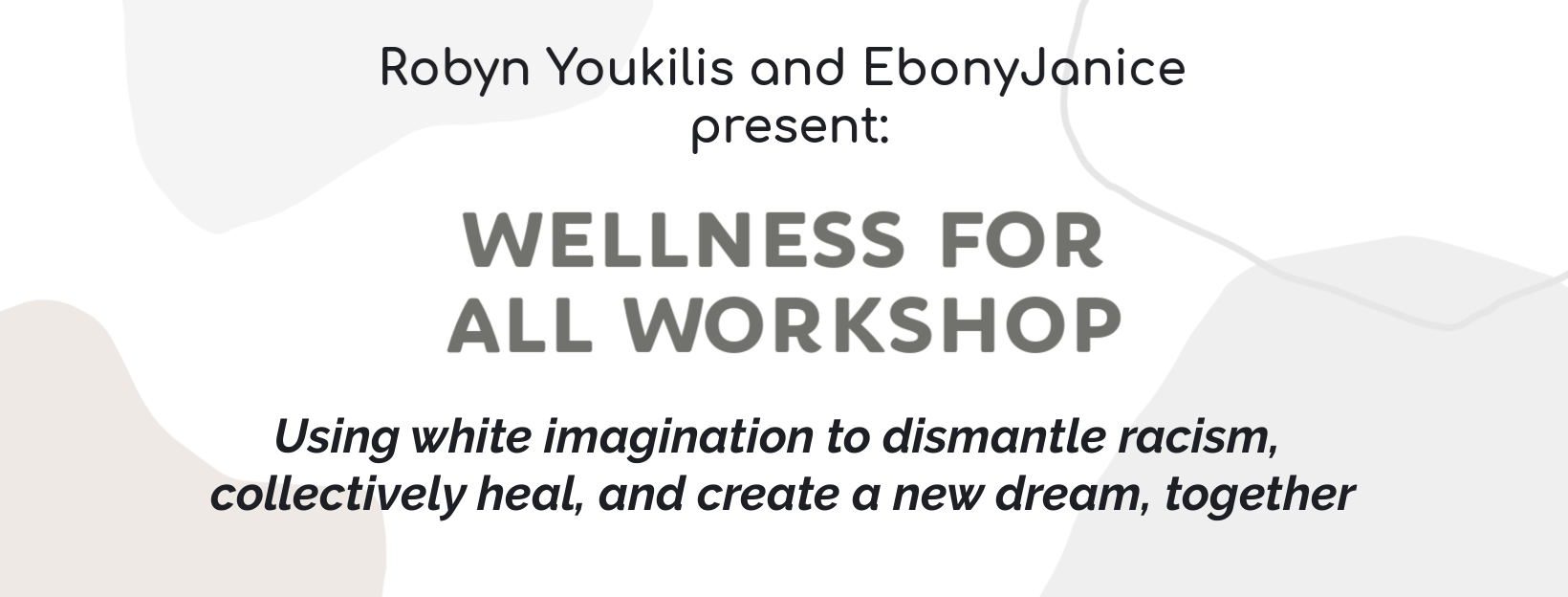 Robyn Youkilis and EbonyJanice present:

WELLNESS FOR ALL WORKSHOP

Using white imagination to dismantle racism, collectively heal, and create a new dream, together